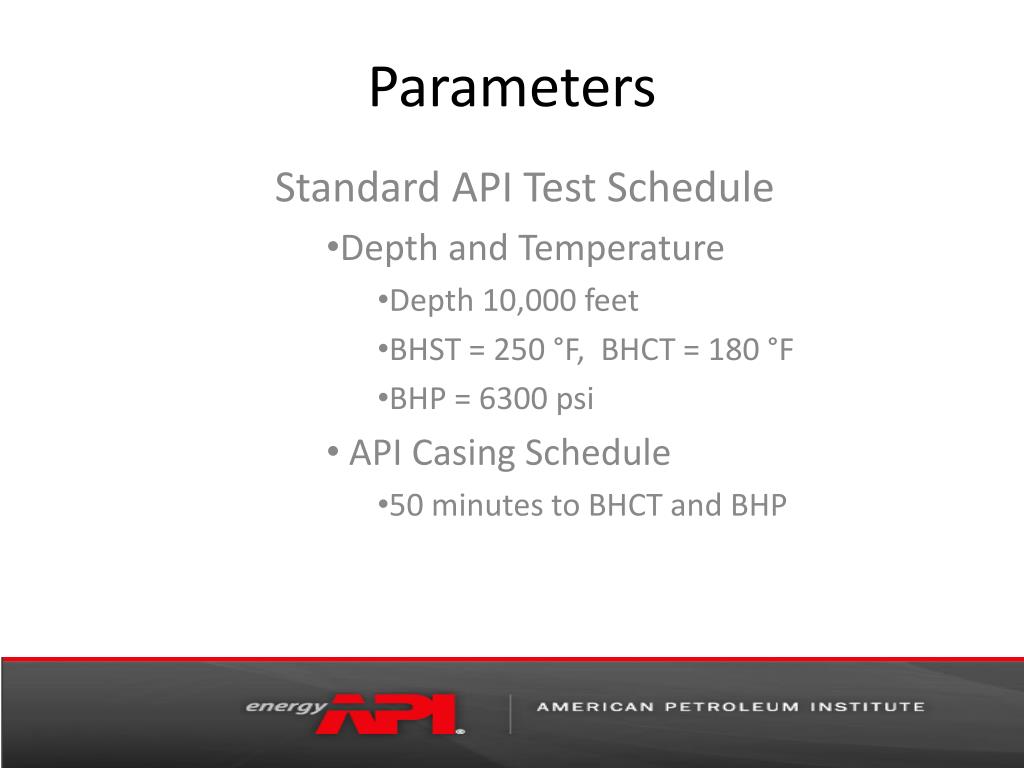 Parameters

Standard API Test Schedule

•Depth and Temperature

•Depth 10,000 feet

•BHST = 250 °F, BHCT = 180 °F

•BHP = 6300 psi

• API Casing Schedule

•50 minutes to BHCT and BHP

energy API

AMERICAN PETROLEUM INSTITUTE